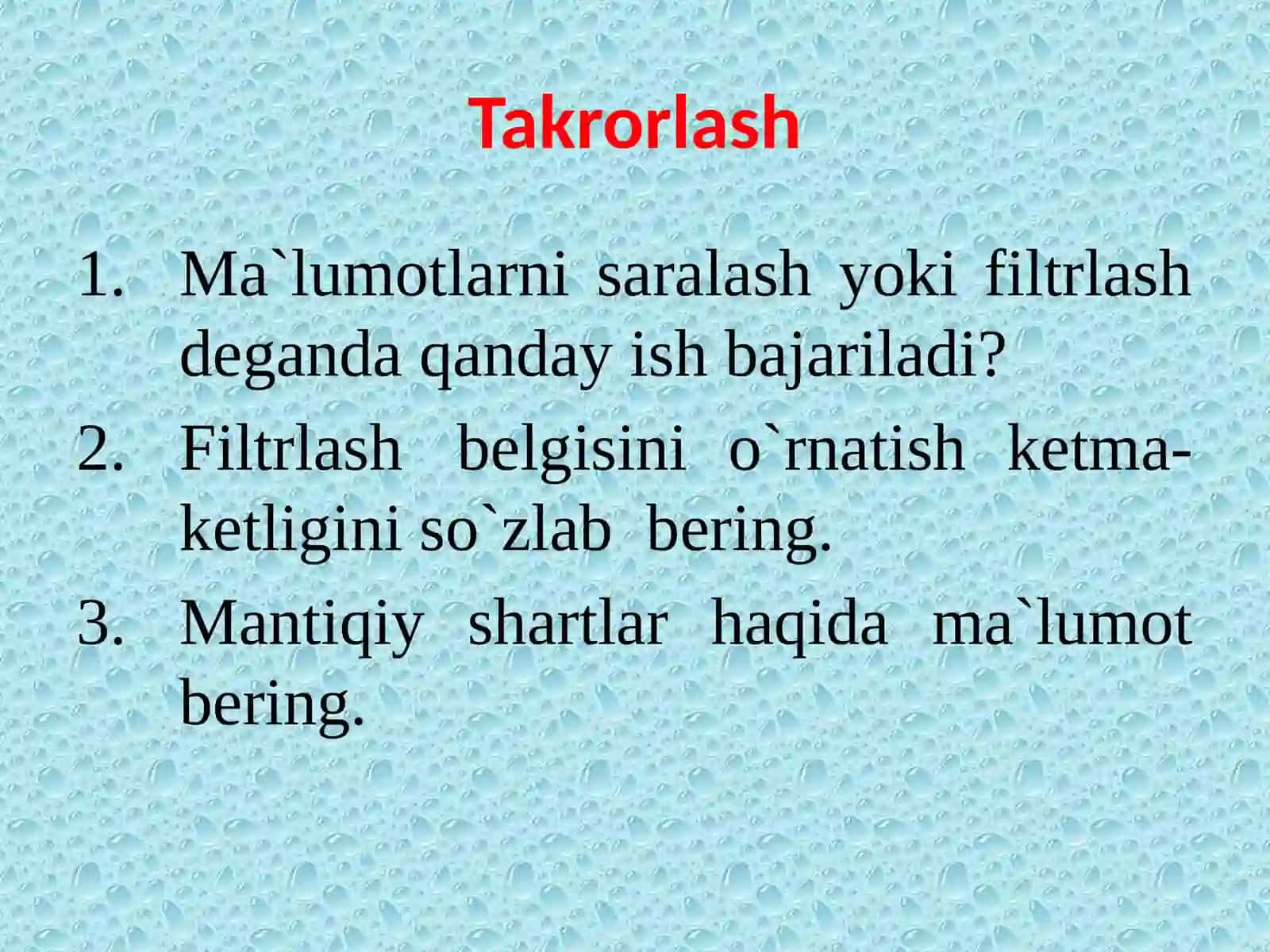 Takrorlash

1. Ma`lumotlarni saralash yoki filtrlash deganda qanday ish bajariladi?
2. Filtrlash belgisini o`rnatish ketma-ketligini so`zlab bering.
3. Mantiqiy shartlar haqida ma`lumot bering.